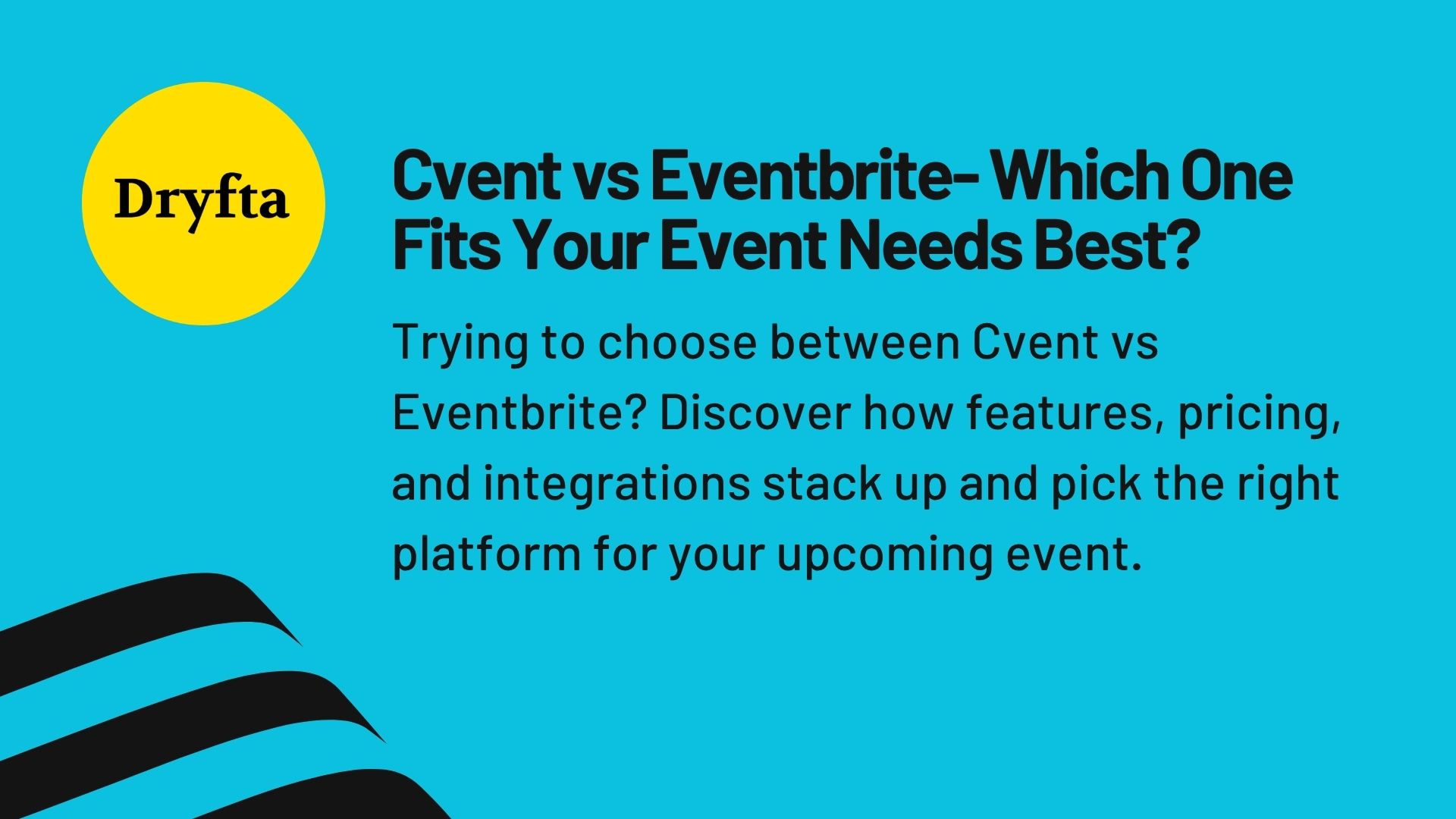 Dryfta

Cvent vs Eventbrite- Which One Fits Your Event Needs Best?

Trying to choose between Cvent vs Eventbrite? Discover how features, pricing, and integrations stack up and pick the right platform for your upcoming event.